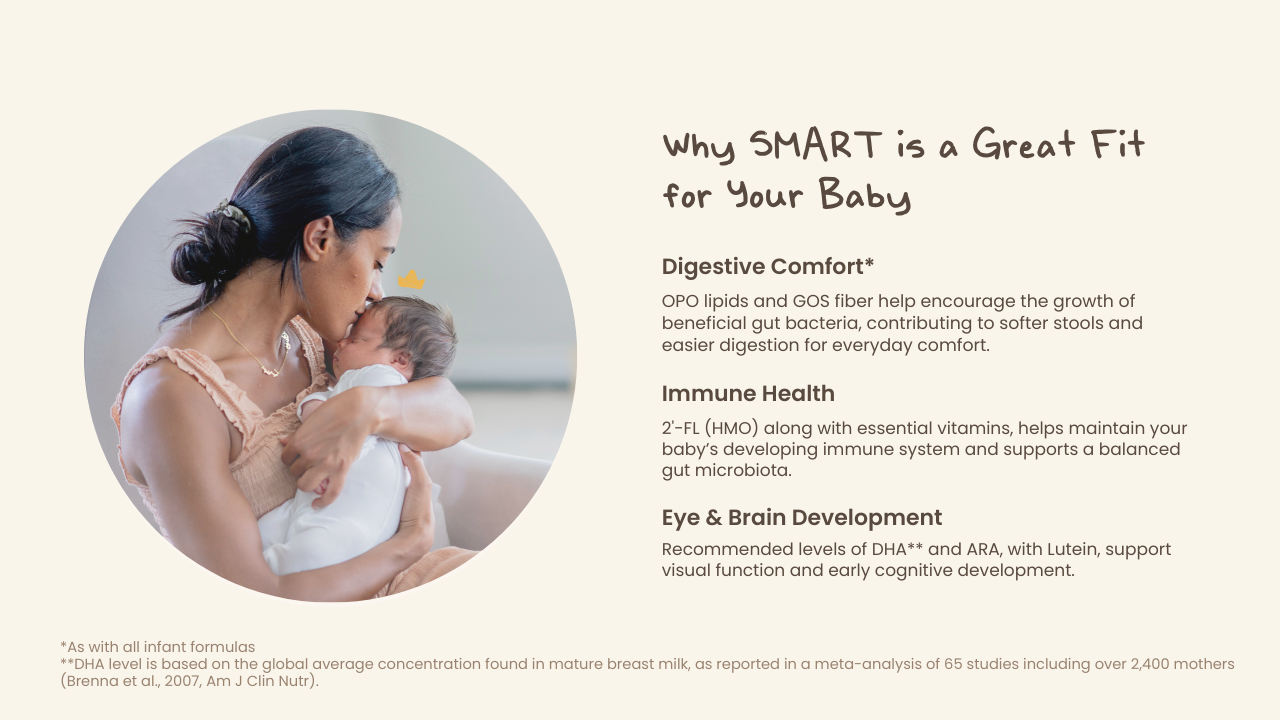 Why SMART is a Great Fit for Your Baby

Digestive Comfort*

OPO lipids and GOS fiber help encourage the growth of beneficial gut bacteria, contributing to softer stools and easier digestion for everyday comfort.

Immune Health

2'-FL (HMO) along with essential vitamins, helps maintain your baby's developing immune system and supports a balanced gut microbiota.

Eye & Brain Development

Recommended levels of DHA** and ARA, with Lutein, support visual function and early cognitive development.

*As with all infant formulas
**DHA level is based on the global average concentration found in mature breast milk, as reported in a meta-analysis of 65 studies including over 2,400 mothers (Brenna et al., 2007, Am J Clin Nutr).